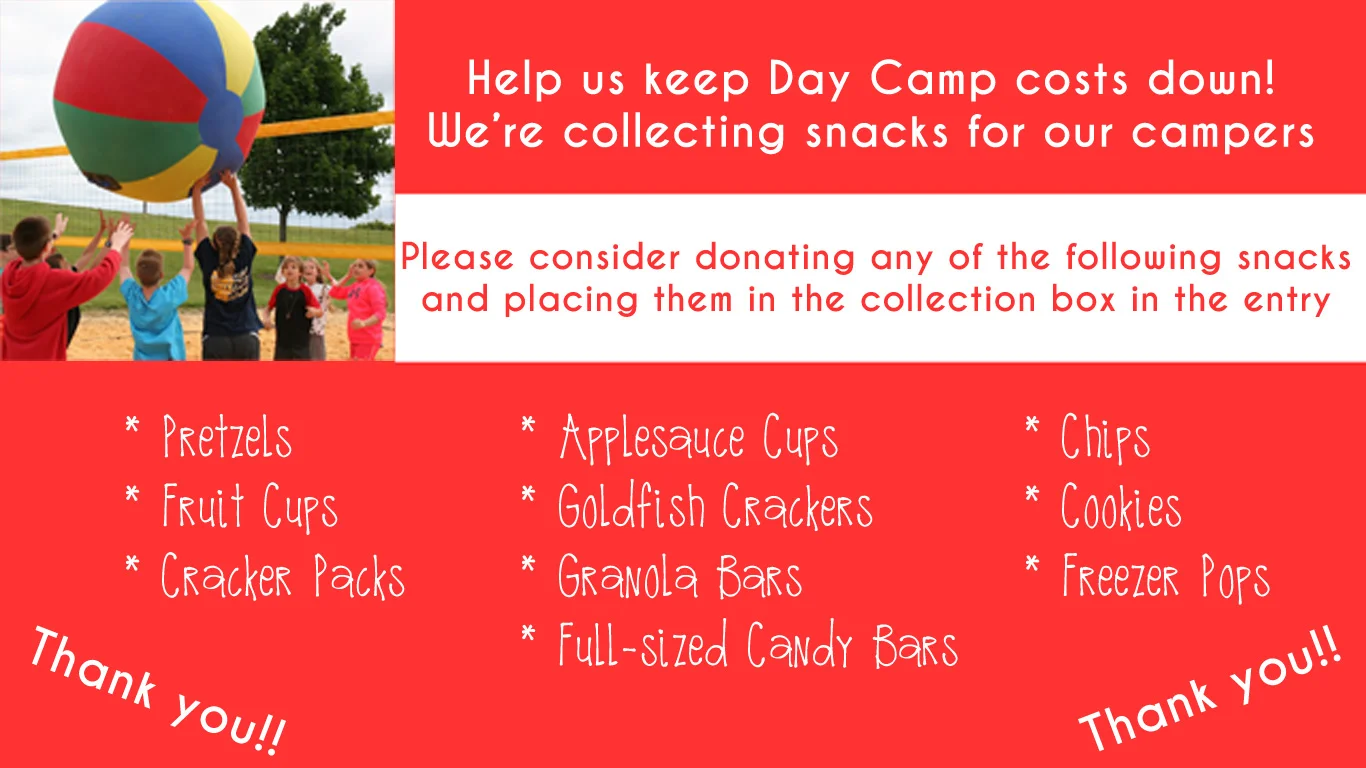 Help us keep Day Camp costs down!
We're collecting snacks for our campers

Please consider donating any of the following snacks and placing them in the collection box in the entry

* Pretzels
* Fruit Cups
* Cracker Packs

* Applesauce Cups
* Goldfish Crackers
* Granola Bars
* Full-sized Candy Bars

* Chips
* Cookies
* Freezer Pops

Thank you!!

Thank you!!